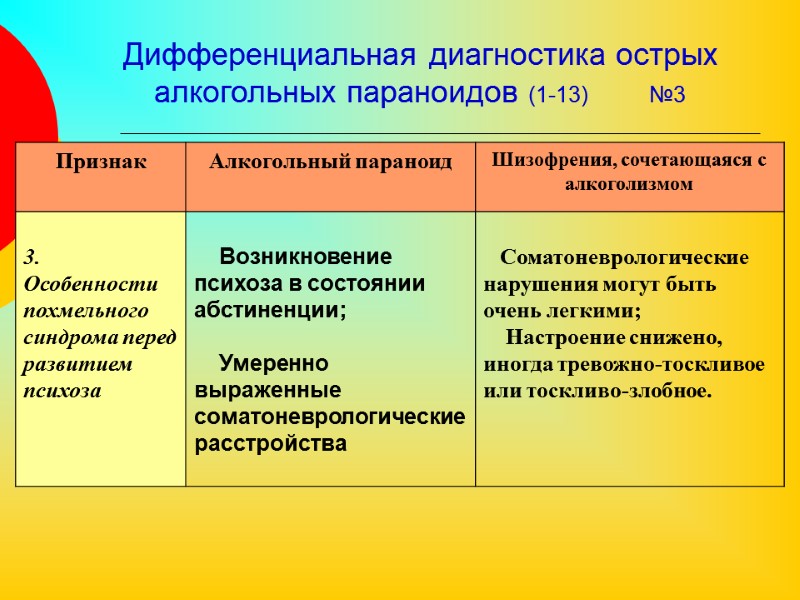 Дифференциальная диагностика острых алкогольных параноидов (1-13) №3

| Признак | Алкогольный параноид | Шизофрения, сочетающаяся с алкоголизмом |
|---|---|---|
| 3. Особенности похмельного синдрома перед развитием психоза | Возникновение психоза в состоянии абстиненции; Умеренно выраженные соматоневрологические расстройства | Соматоневрологические нарушения могут быть очень легкими; Настроение снижено, иногда тревожно-тоскливое или тоскливо-злобное. |